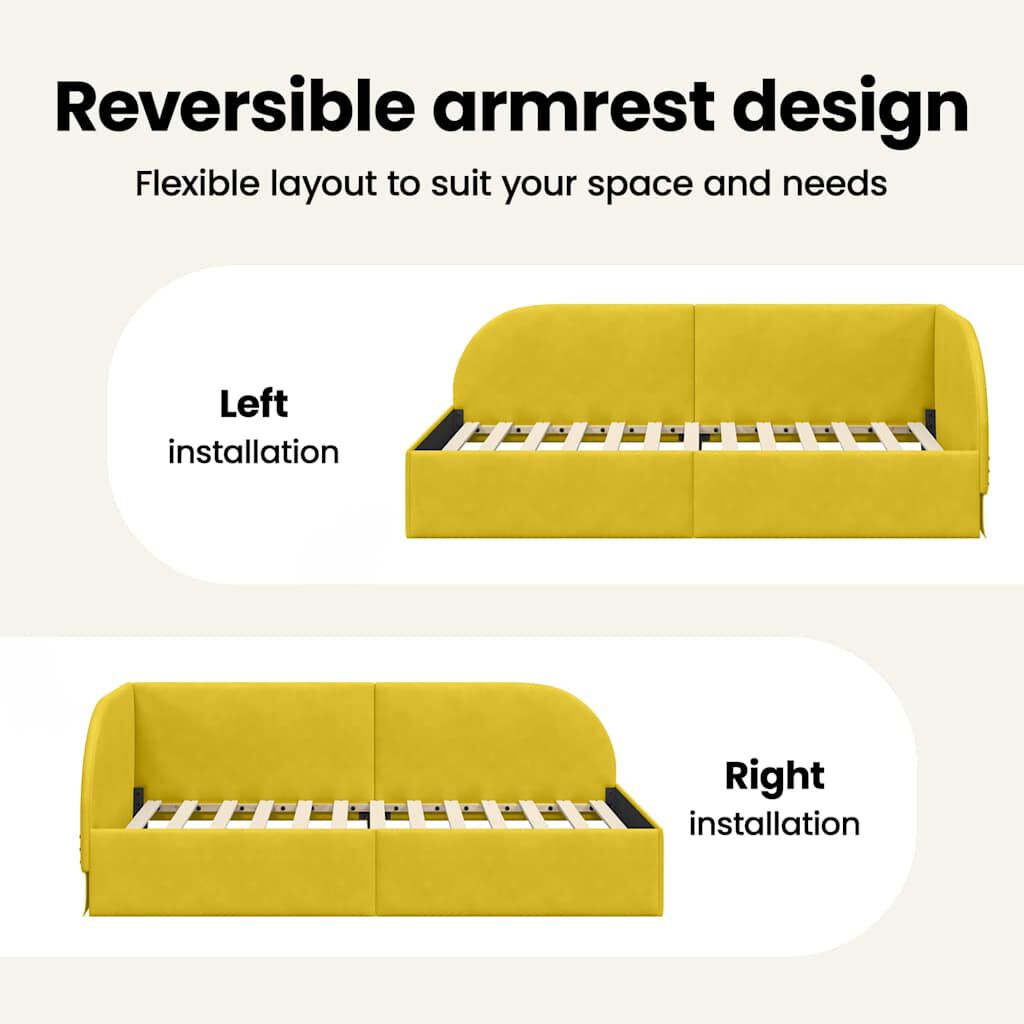 Reversible armrest design

Flexible layout to suit your space and needs

Left
installation

Right
installation